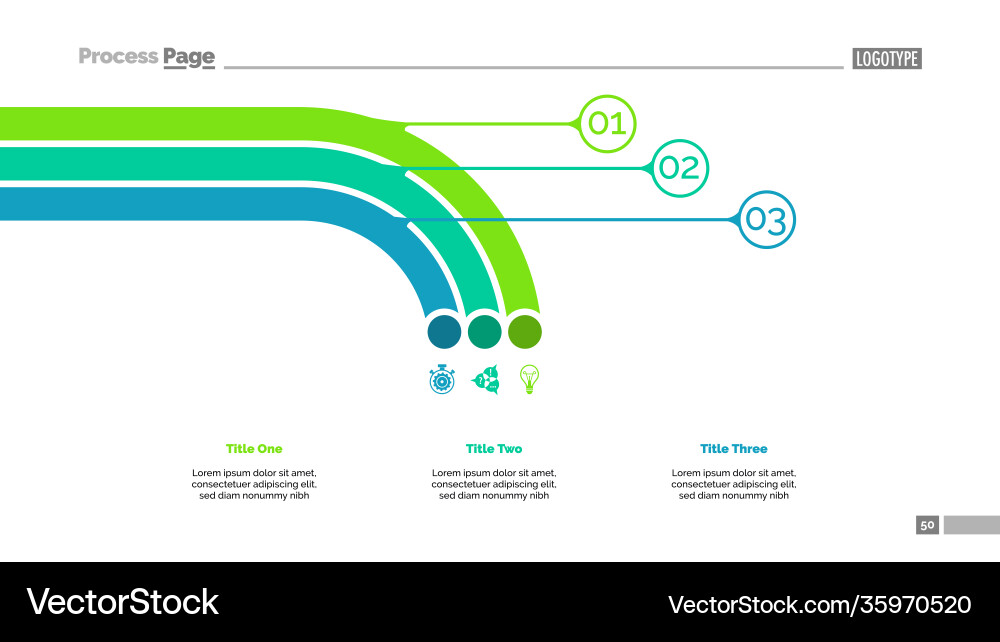 Process Page

LOGOTYPE

01

02

03

Title One

Lorem ipsum dolor sit amet, consectetuer adipiscing elit, sed diam nonummy nibh

Title Two

Lorem ipsum dolor sit amet, consectetuer adipiscing elit, sed diam nonummy nibh

Title Three

Lorem ipsum dolor sit amet, consectetuer adipiscing elit, sed diam nonummy nibh

50

VectorStock

VectorStock.com/35970520